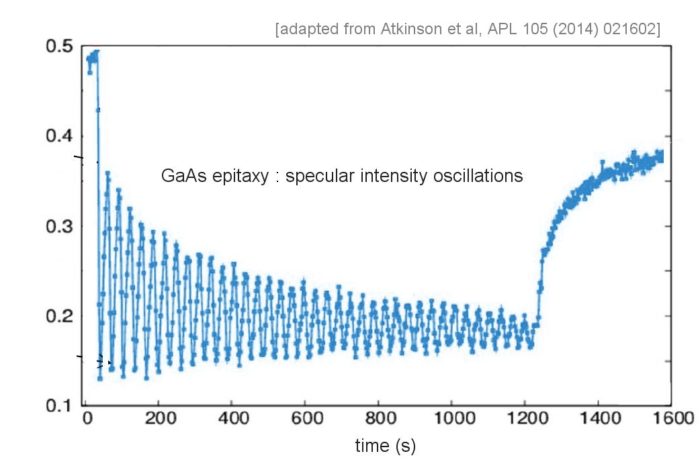 [adapted from Atkinson et al, APL 105 (2014) 021602]

0.5
0.4
0.3
0.2
0.1

GaAs epitaxy : specular intensity oscillations

0
200
400
600
800
1000
1200
1400
1600

time (s)